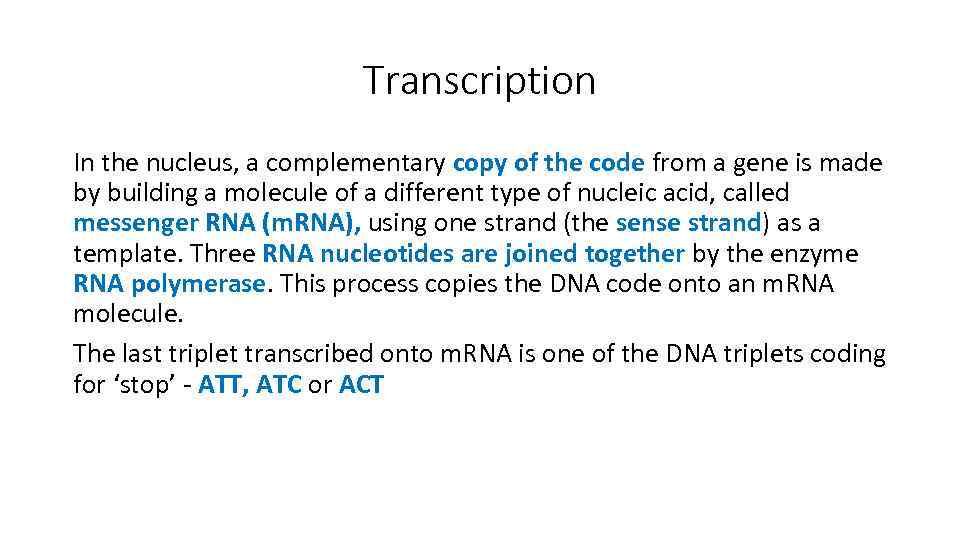 Transcription

In the nucleus, a complementary copy of the code from a gene is made by building a molecule of a different type of nucleic acid, called messenger RNA (mRNA), using one strand (the sense strand) as a template. Three RNA nucleotides are joined together by the enzyme RNA polymerase. This process copies the DNA code onto an mRNA molecule.

The last triplet transcribed onto mRNA is one of the DNA triplets coding for ‘stop’ - ATT, ATC or ACT